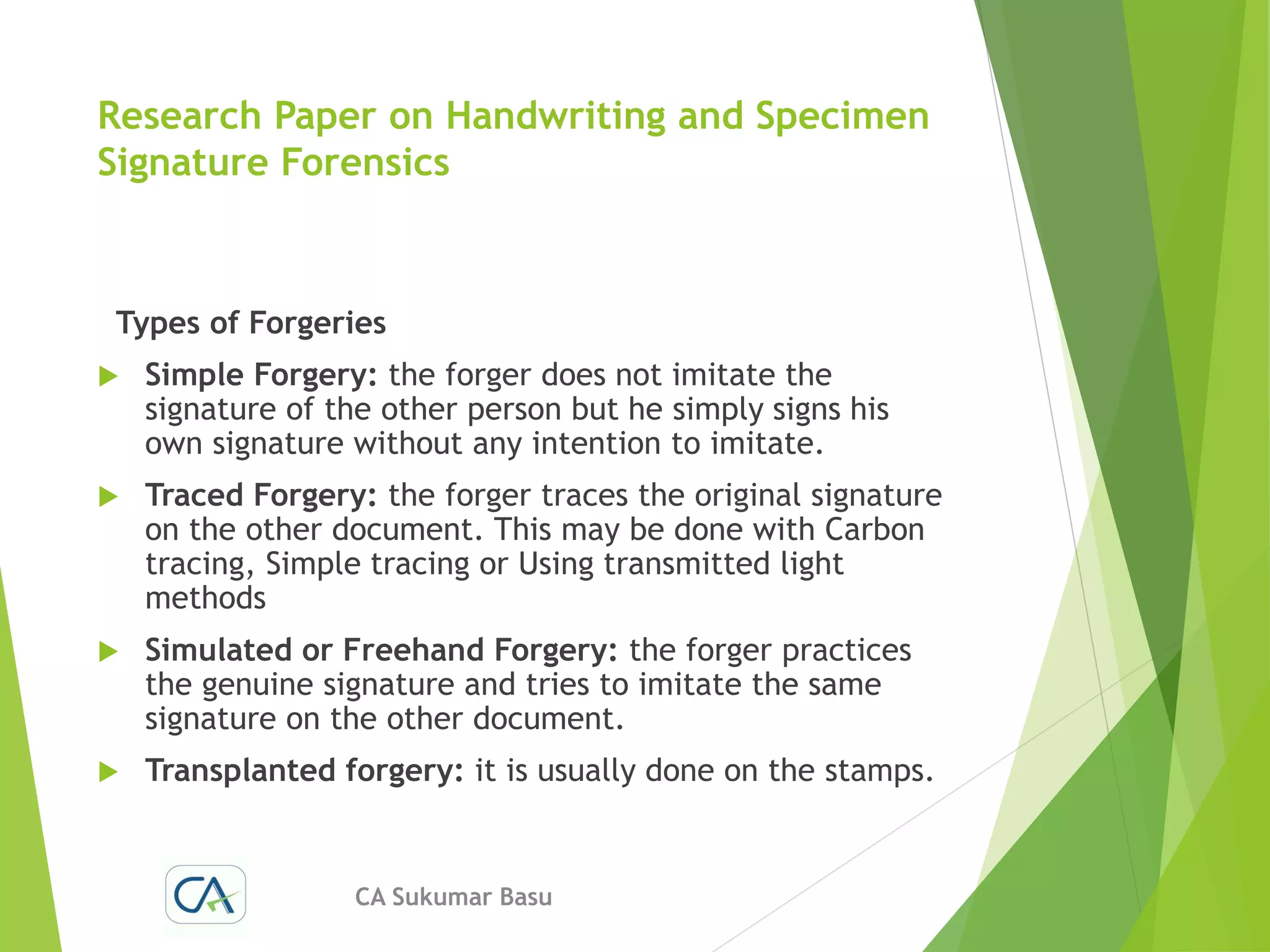 Research Paper on Handwriting and Specimen Signature Forensics

Types of Forgeries

Simple Forgery: the forger does not imitate the signature of the other person but he simply signs his own signature without any intention to imitate.

Traced Forgery: the forger traces the original signature on the other document. This may be done with Carbon tracing, Simple tracing or Using transmitted light methods

Simulated or Freehand Forgery: the forger practices the genuine signature and tries to imitate the same signature on the other document.

Transplanted forgery: it is usually done on the stamps.

CA

CA Sukumar Basu